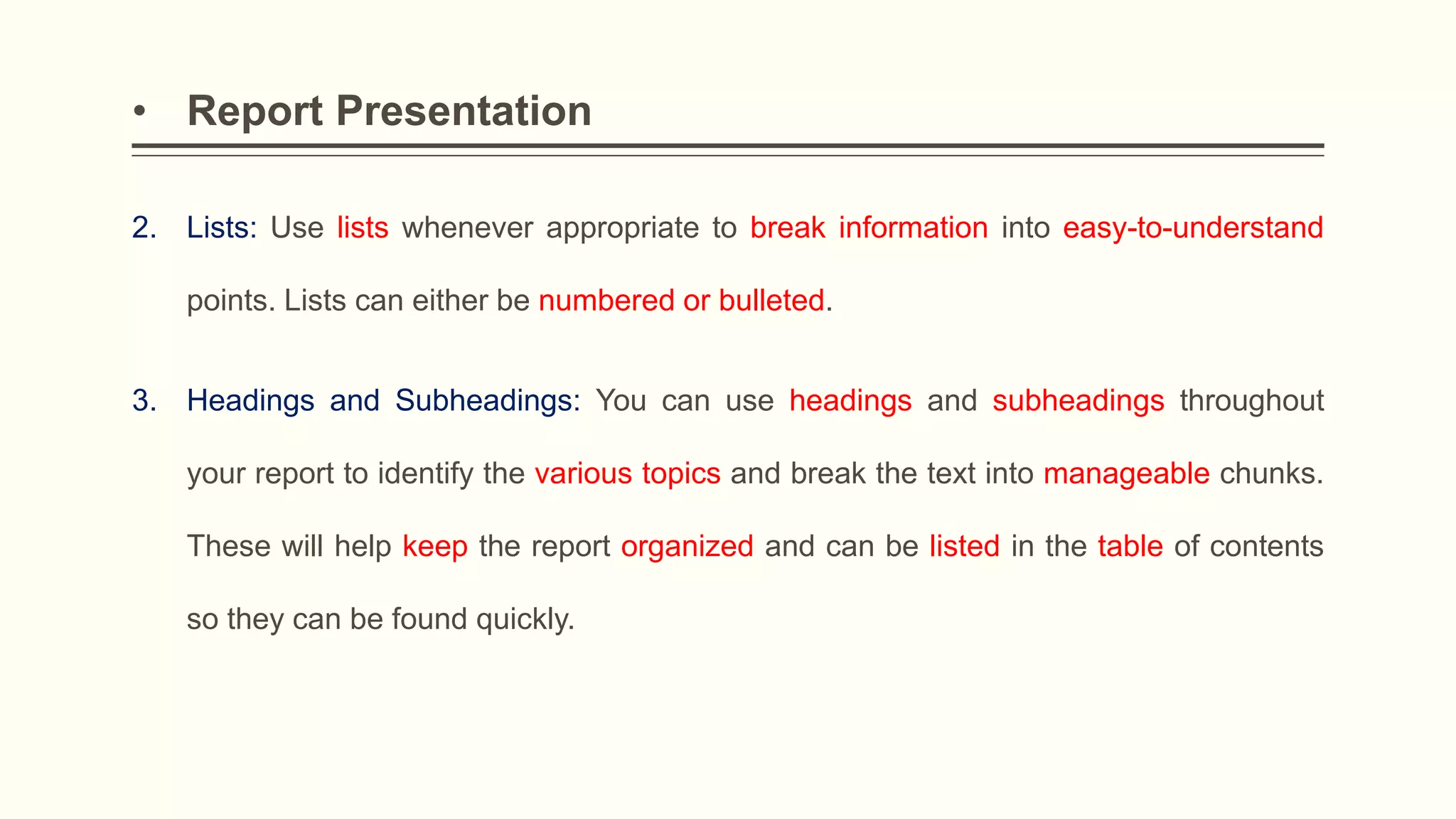 • Report Presentation

2. Lists: Use lists whenever appropriate to break information into easy-to-understand points. Lists can either be numbered or bulleted.

3. Headings and Subheadings: You can use headings and subheadings throughout your report to identify the various topics and break the text into manageable chunks. These will help keep the report organized and can be listed in the table of contents so they can be found quickly.